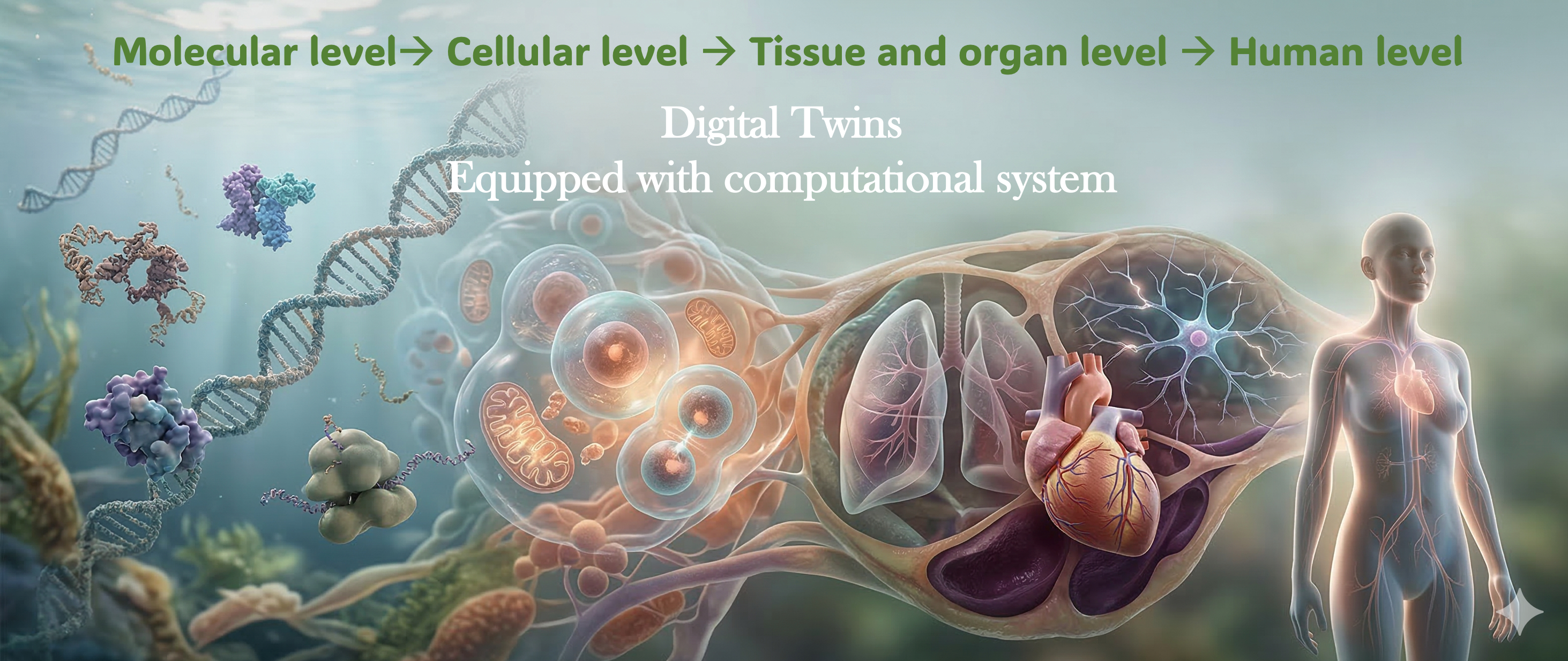 Molecular level→ Cellular level → Tissue and organ level → Human level

Digital Twins
Equipped with computational system